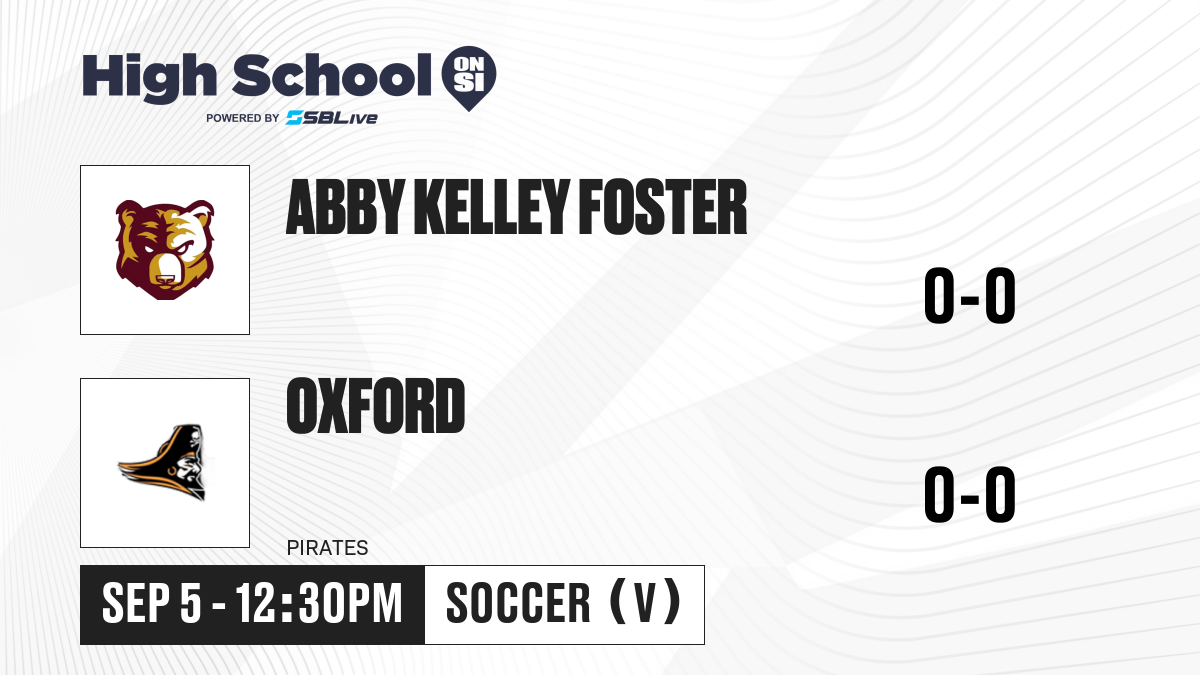 High School ON SI
POWERED BY SBLive

ABBY KELLEY FOSTER

0-0

OXFORD

0-0

PIRATES

SEP 5 - 12:30PM

SOCCER (V)